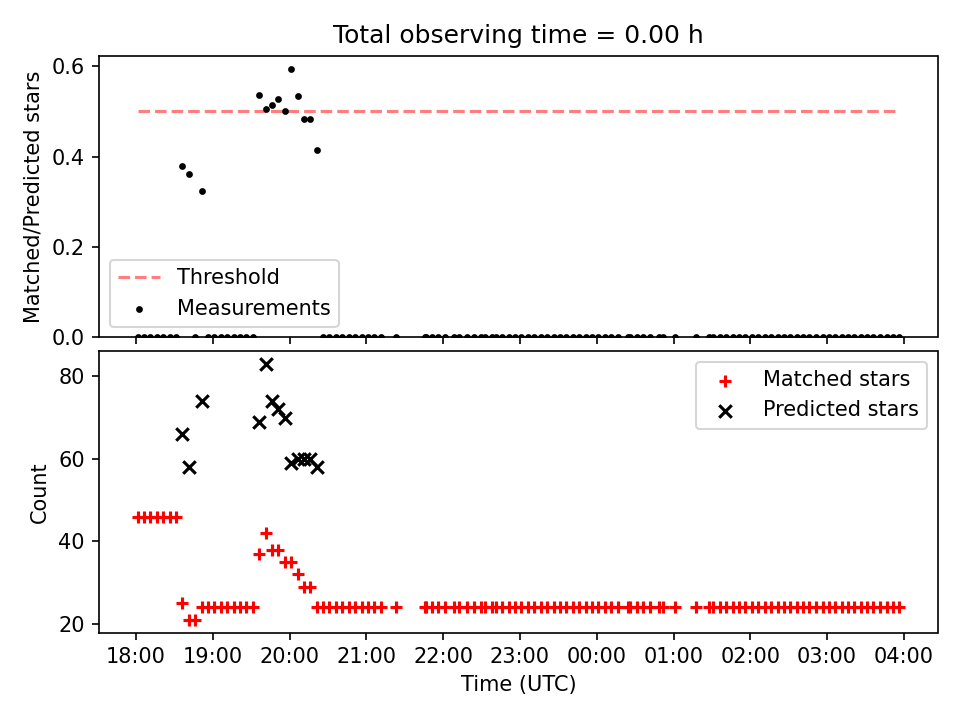 Total observing time = 0.00 h

Matched/Predicted stars

0.6
0.4
0.2
0.0

Threshold
Measurements

Count

80
60
40
20

Matched stars
Predicted stars

18:00 19:00 20:00 21:00 22:00 23:00 00:00 01:00 02:00 03:00 04:00

Time (UTC)